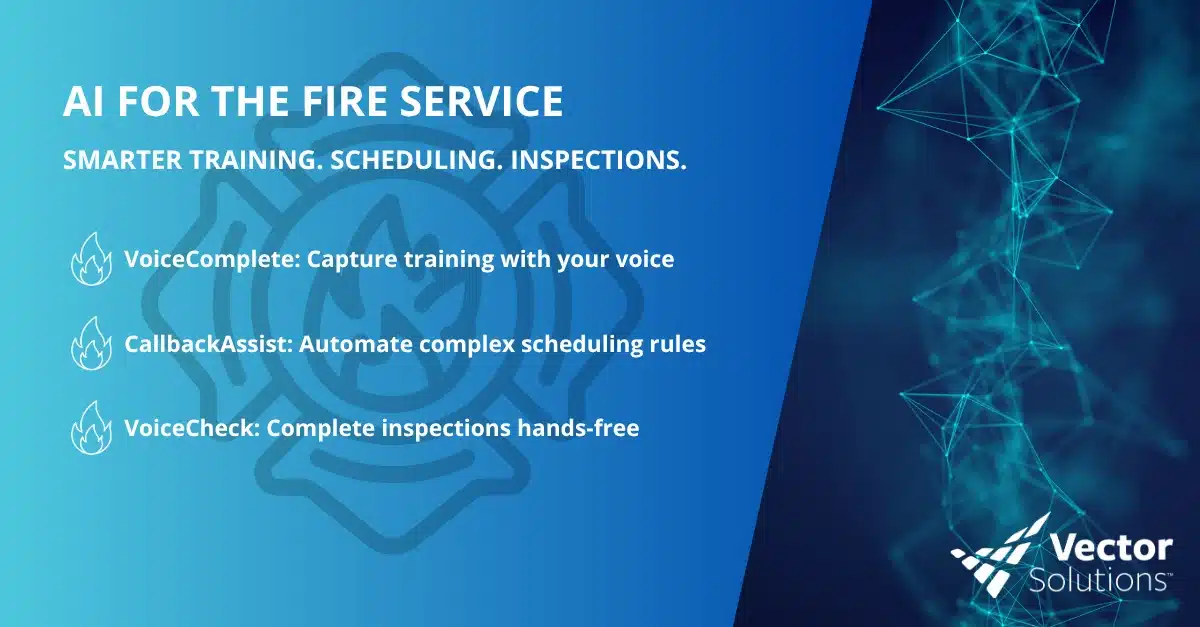 AI FOR THE FIRE SERVICE

SMARTER TRAINING. SCHEDULING. INSPECTIONS.

VoiceComplete: Capture training with your voice

CallbackAssist: Automate complex scheduling rules

VoiceCheck: Complete inspections hands-free

Vector Solutions™